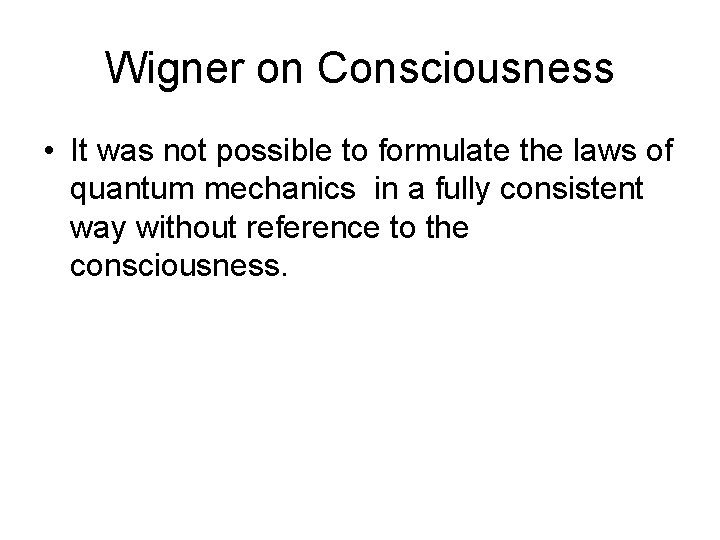 Wigner on Consciousness

• It was not possible to formulate the laws of quantum mechanics in a fully consistent way without reference to the consciousness.